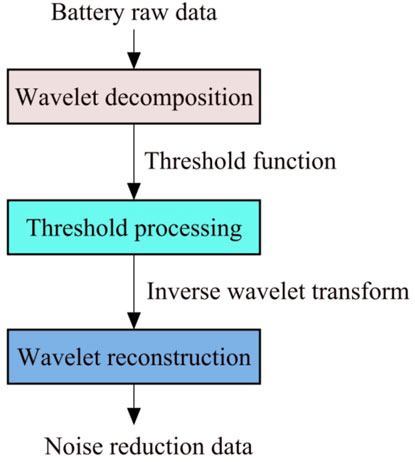 Battery raw data

Wavelet decomposition

Threshold function

Threshold processing

Inverse wavelet transform

Wavelet reconstruction

Noise reduction data